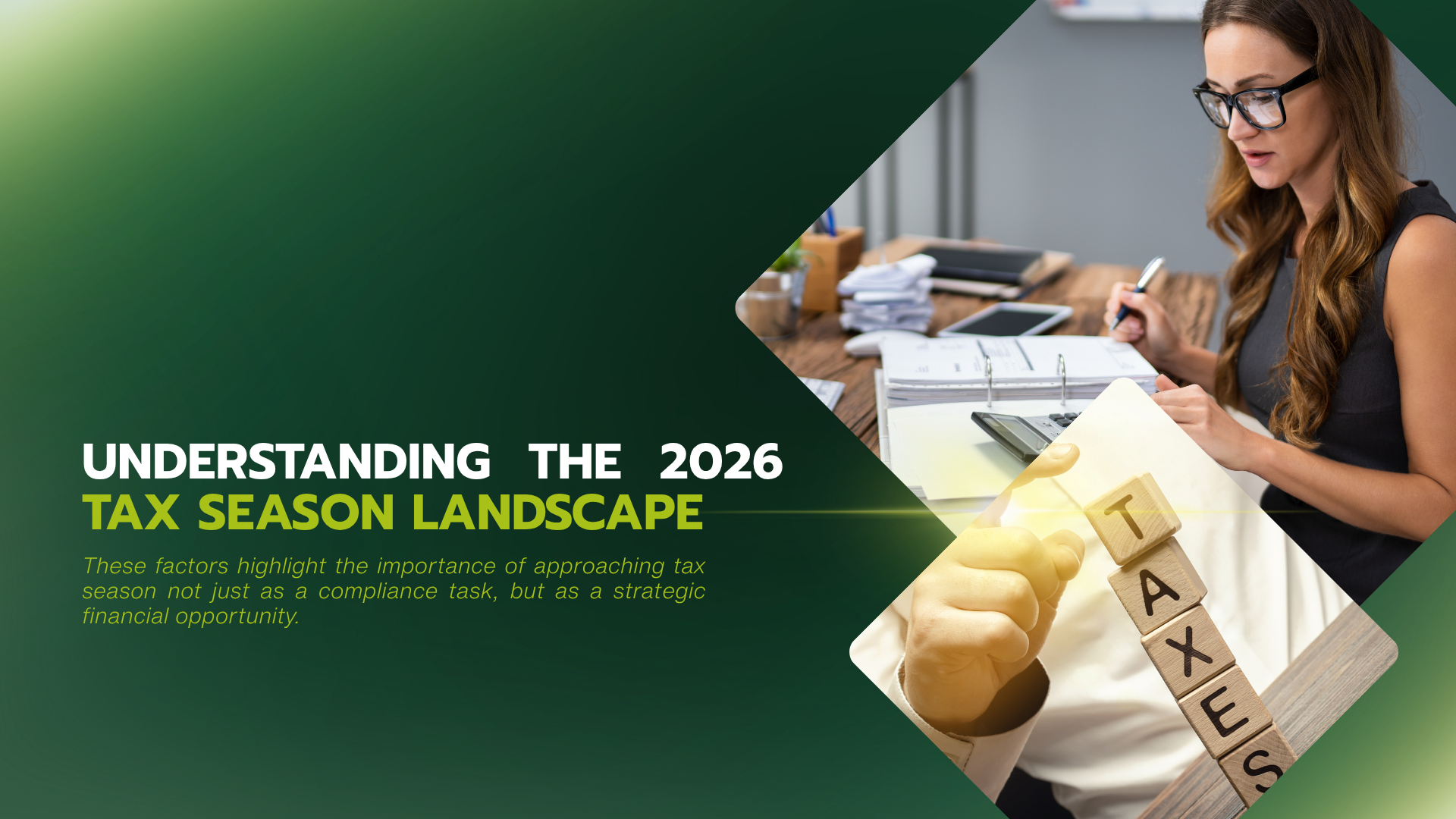 UNDERSTANDING THE 2026
TAX SEASON LANDSCAPE

These factors highlight the importance of approaching tax season not just as a compliance task, but as a strategic financial opportunity.

TAXES